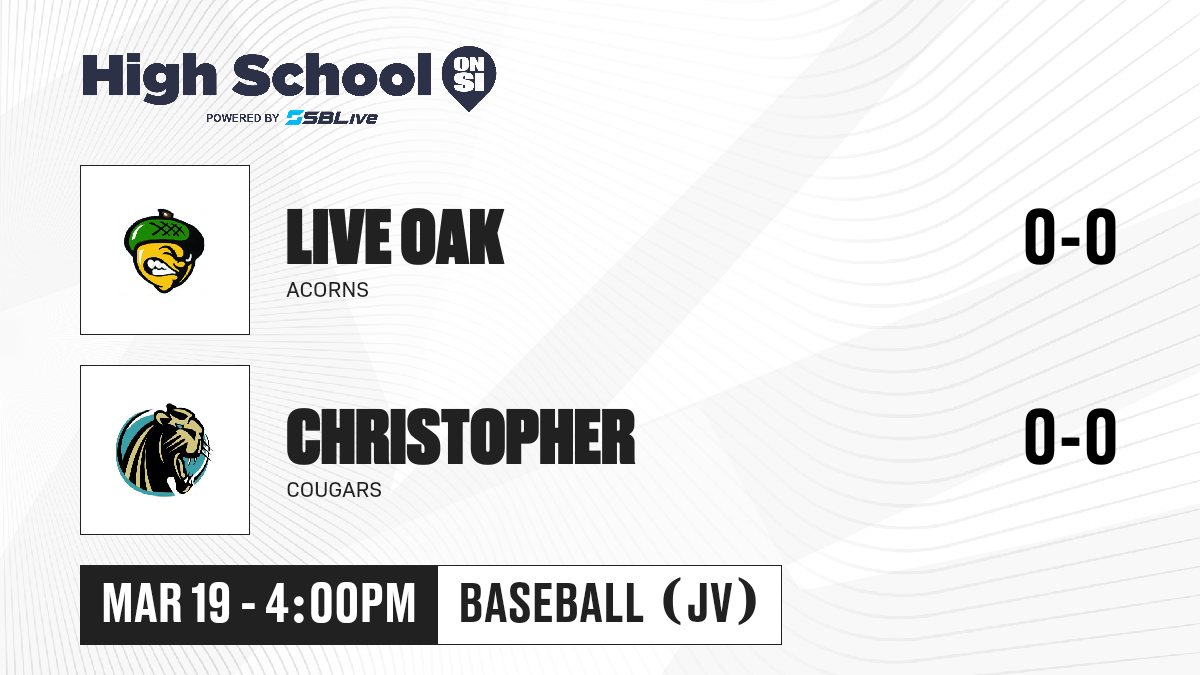 High School ON SI
POWERED BY SBLive

LIVE OAK
ACORNS
0-0

CHRISTOPHER
COUGARS
0-0

MAR 19 - 4:00PM
BASEBALL (JV)